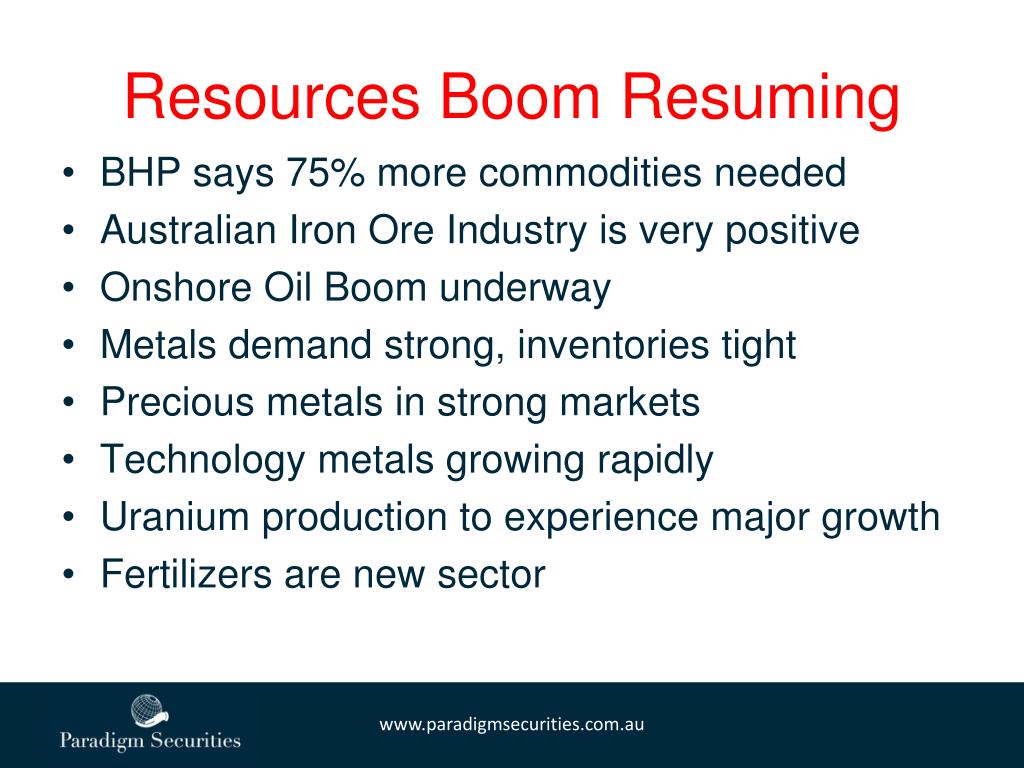 Resources Boom Resuming

• BHP says 75% more commodities needed
• Australian Iron Ore Industry is very positive
• Onshore Oil Boom underway
• Metals demand strong, inventories tight
• Precious metals in strong markets
• Technology metals growing rapidly
• Uranium production to experience major growth
• Fertilizers are new sector

Paradigm Securities

www.paradigmsecurities.com.au